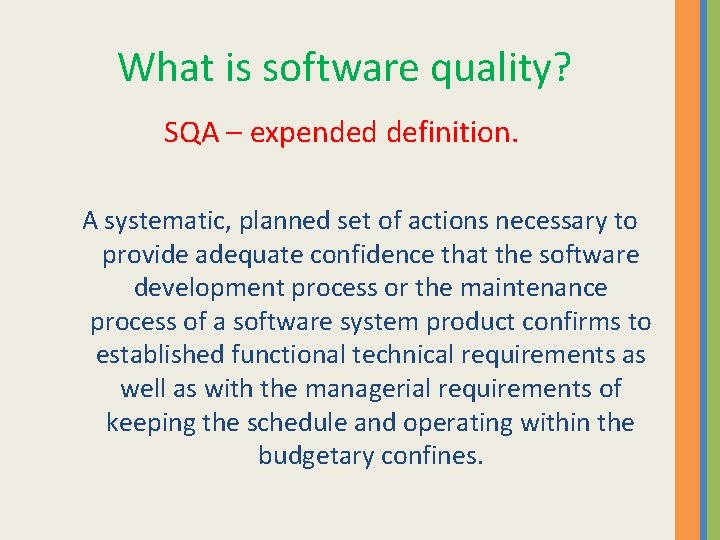 What is software quality?

SQA – expended definition.

A systematic, planned set of actions necessary to provide adequate confidence that the software development process or the maintenance process of a software system product confirms to established functional technical requirements as well as with the managerial requirements of keeping the schedule and operating within the budgetary confines.